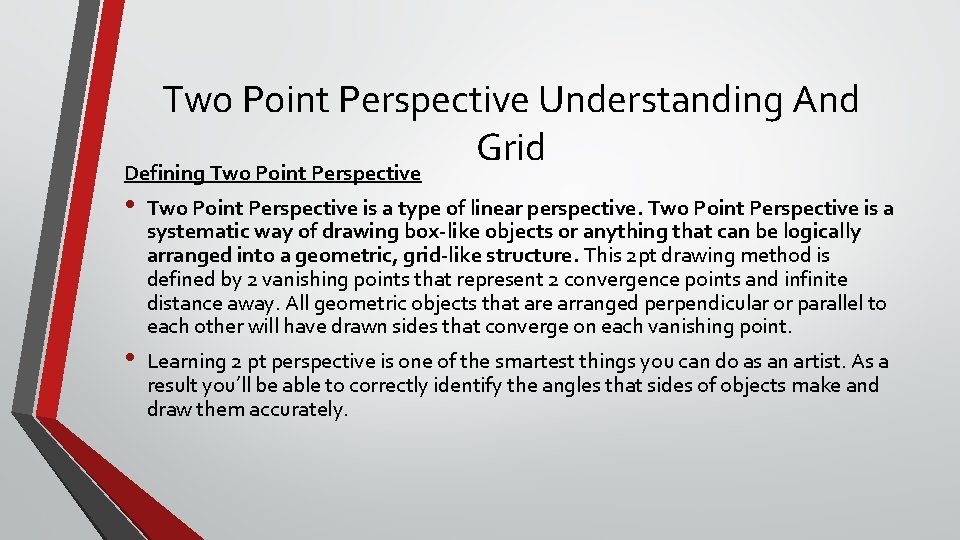 Two Point Perspective Understanding And Grid

Defining Two Point Perspective

• Two Point Perspective is a type of linear perspective. Two Point Perspective is a systematic way of drawing box-like objects or anything that can be logically arranged into a geometric, grid-like structure. This 2pt drawing method is defined by 2 vanishing points that represent 2 convergence points and infinite distance away. All geometric objects that are arranged perpendicular or parallel to each other will have drawn sides that converge on each vanishing point.

• Learning 2 pt perspective is one of the smartest things you can do as an artist. As a result you'll be able to correctly identify the angles that sides of objects make and draw them accurately.